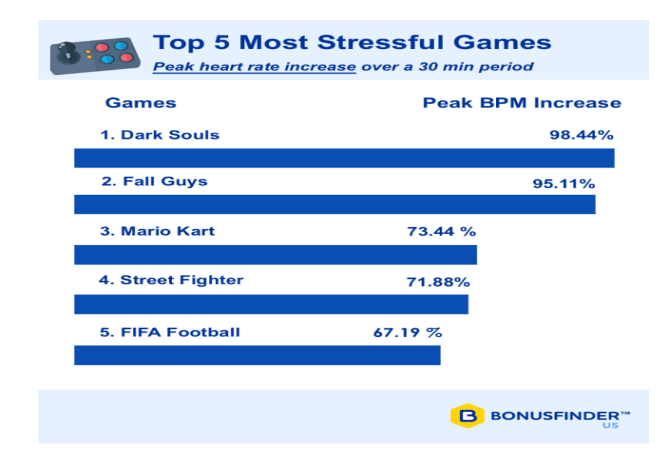 Top 5 Most Stressful Games

Peak heart rate increase over a 30 min period

Games

Peak BPM Increase

1. Dark Souls

98.44%

2. Fall Guys

95.11%

3. Mario Kart

73.44 %

4. Street Fighter

71.88%

5. FIFA Football

67.19 %

B BONUSFINDER™ US